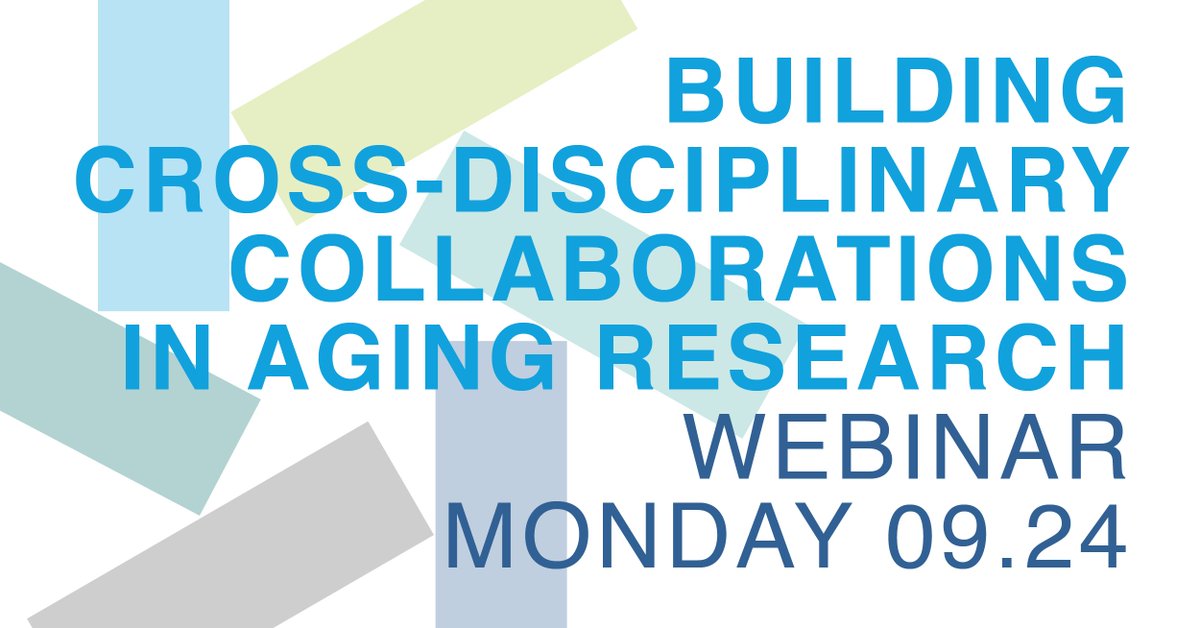 BUILDING CROSS-DISCIPLINARY COLLABORATIONS IN AGING RESEARCH
WEBINAR
MONDAY 09.24